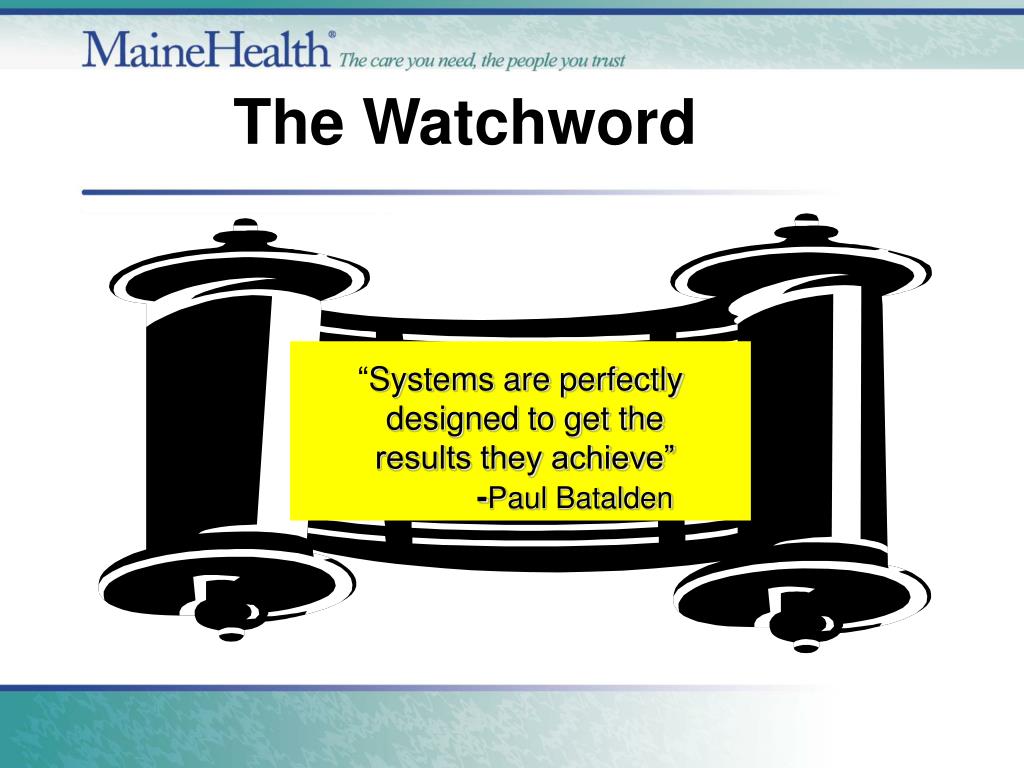 MaineHealth® The care you need, the people you trust

The Watchword

“Systems are perfectly designed to get the results they achieve”
-Paul Batalden